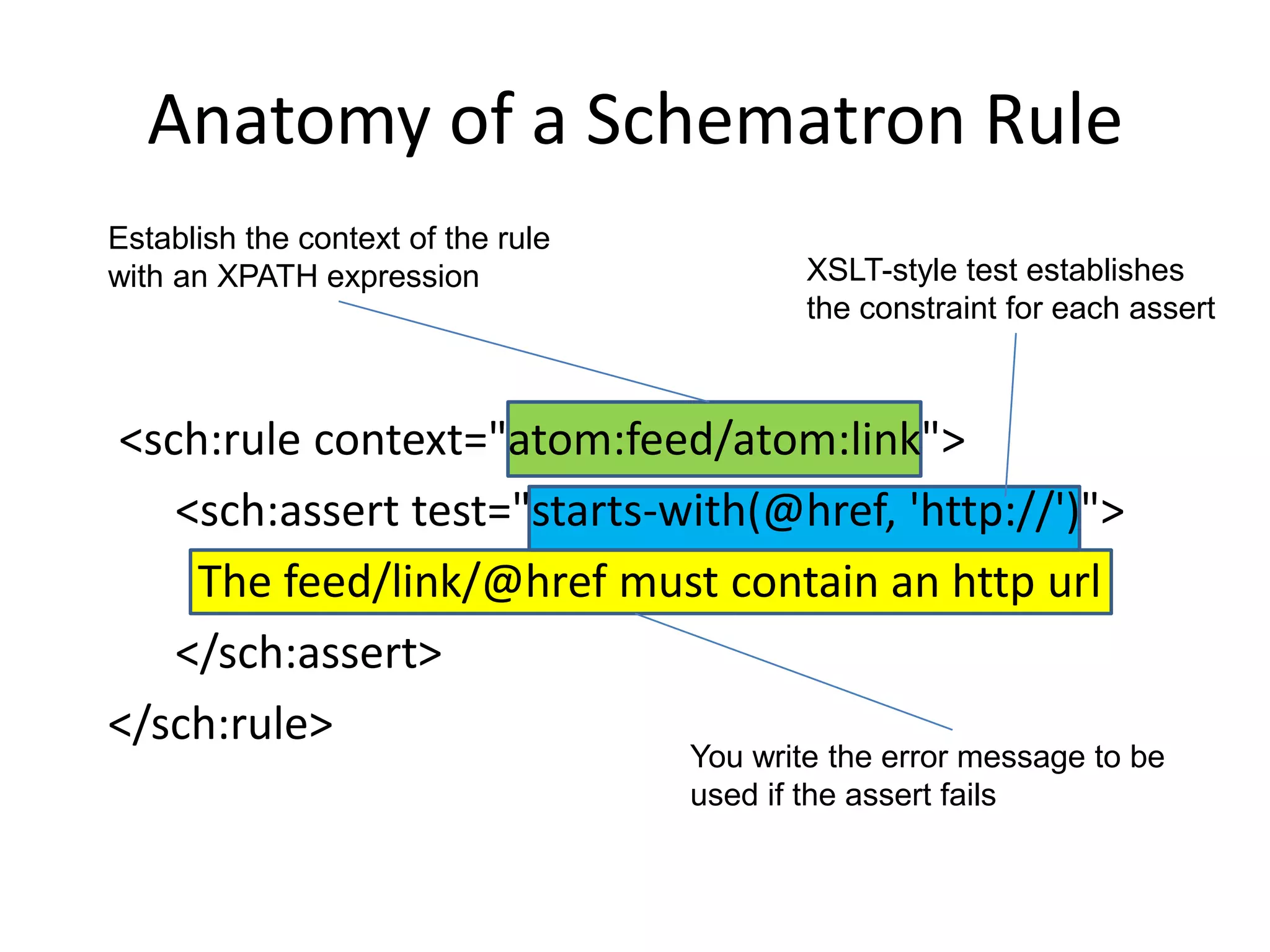 Anatomy of a Schematron Rule

Establish the context of the rule with an XPATH expression

XSLT-style test establishes the constraint for each assert

<sch:rule context="atom:feed/atom:link">
<sch:assert test="starts-with(@href, 'http://')">
The feed/link/@href must contain an http url
</sch:assert>
</sch:rule>

You write the error message to be used if the assert fails